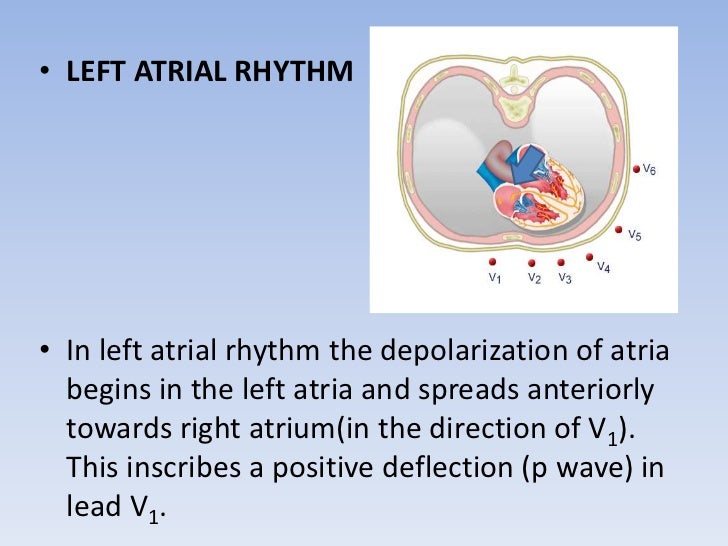 • LEFT ATRIAL RHYTHM

$V_6$
$V_5$
$V_4$
$V_1$ $V_2$ $V_3$

• In left atrial rhythm the depolarization of atria begins in the left atria and spreads anteriorly towards right atrium(in the direction of $V_1$). This inscribes a positive deflection (p wave) in lead $V_1$.